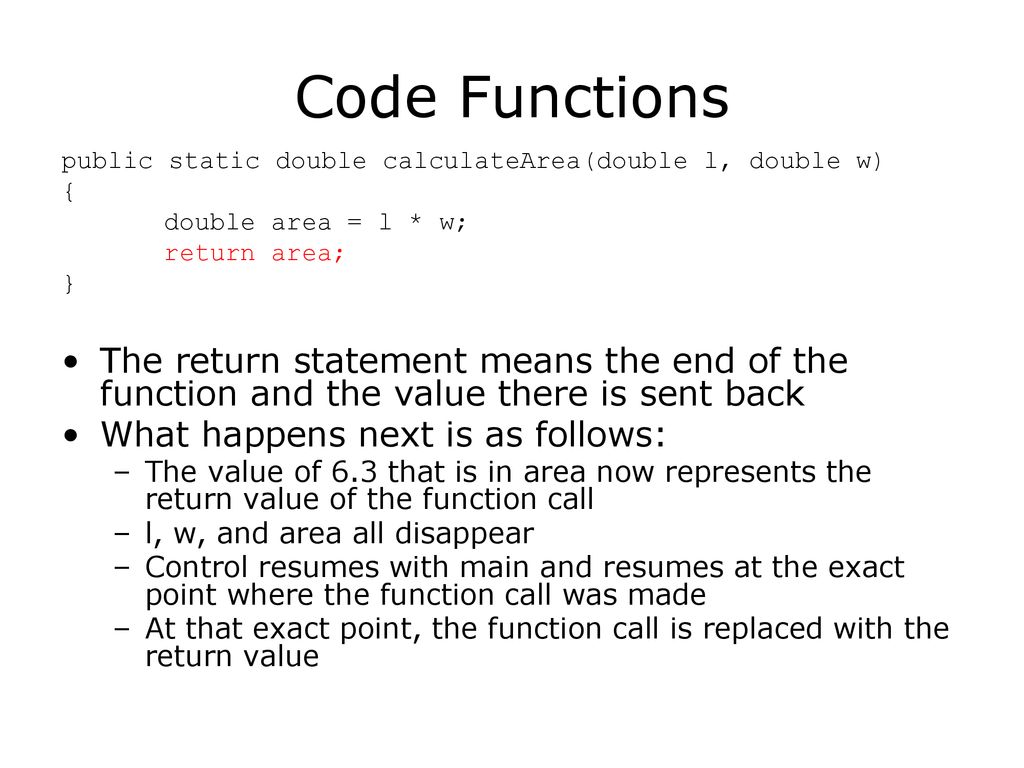 Code Functions

public static double calculateArea(double l, double w)
{
double area = l * w;
return area;
}

• The return statement means the end of the function and the value there is sent back
• What happens next is as follows:
– The value of 6.3 that is in area now represents the return value of the function call
– l, w, and area all disappear
– Control resumes with main and resumes at the exact point where the function call was made
– At that exact point, the function call is replaced with the return value